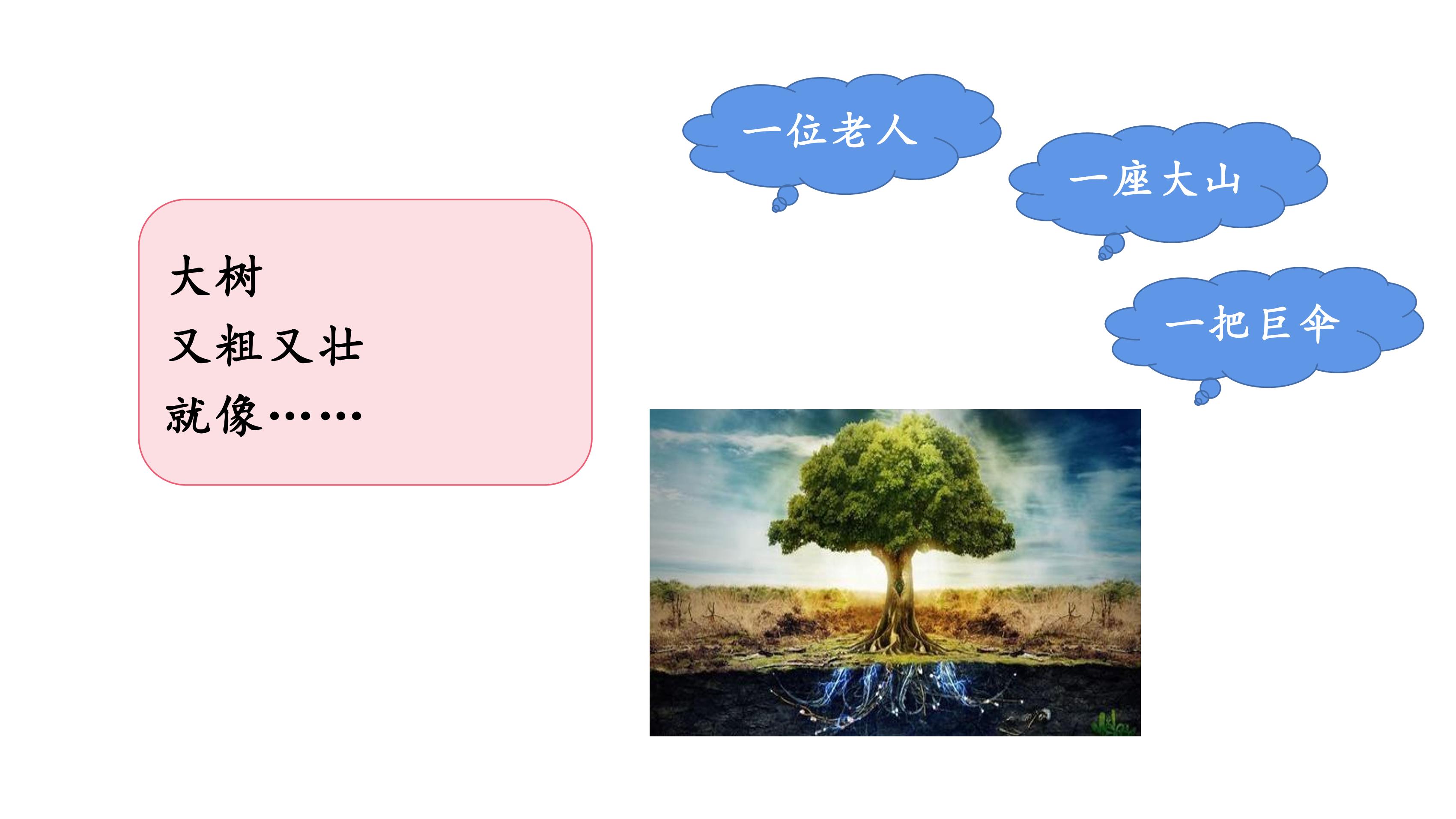 大树
又粗又壮
就像……

一位老人

一座大山

一把巨伞